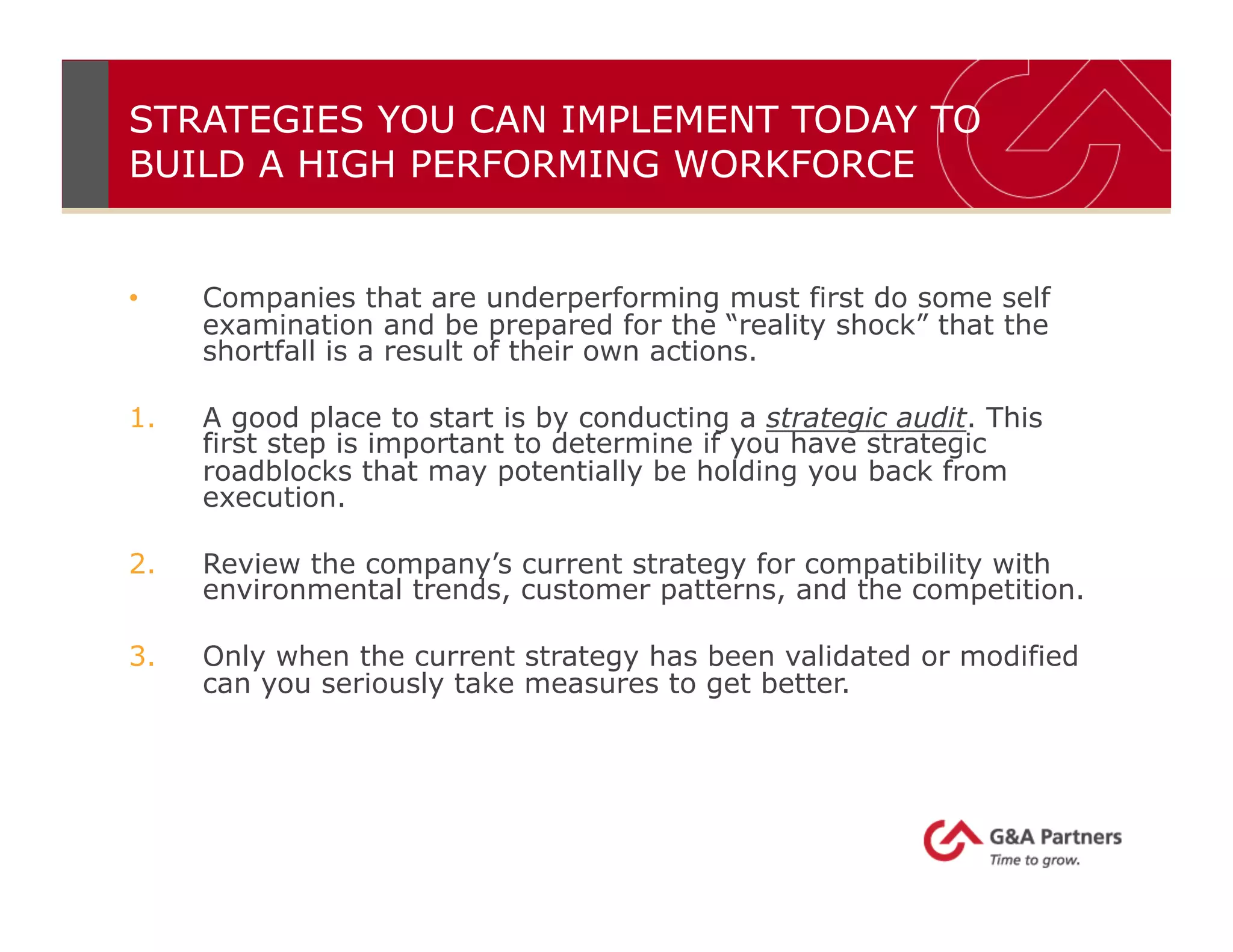 STRATEGIES YOU CAN IMPLEMENT TODAY TO BUILD A HIGH PERFORMING WORKFORCE

• Companies that are underperforming must first do some self examination and be prepared for the “reality shock” that the shortfall is a result of their own actions.

1. A good place to start is by conducting a strategic audit. This first step is important to determine if you have strategic roadblocks that may potentially be holding you back from execution.

2. Review the company’s current strategy for compatibility with environmental trends, customer patterns, and the competition.

3. Only when the current strategy has been validated or modified can you seriously take measures to get better.

G&A Partners
Time to grow.